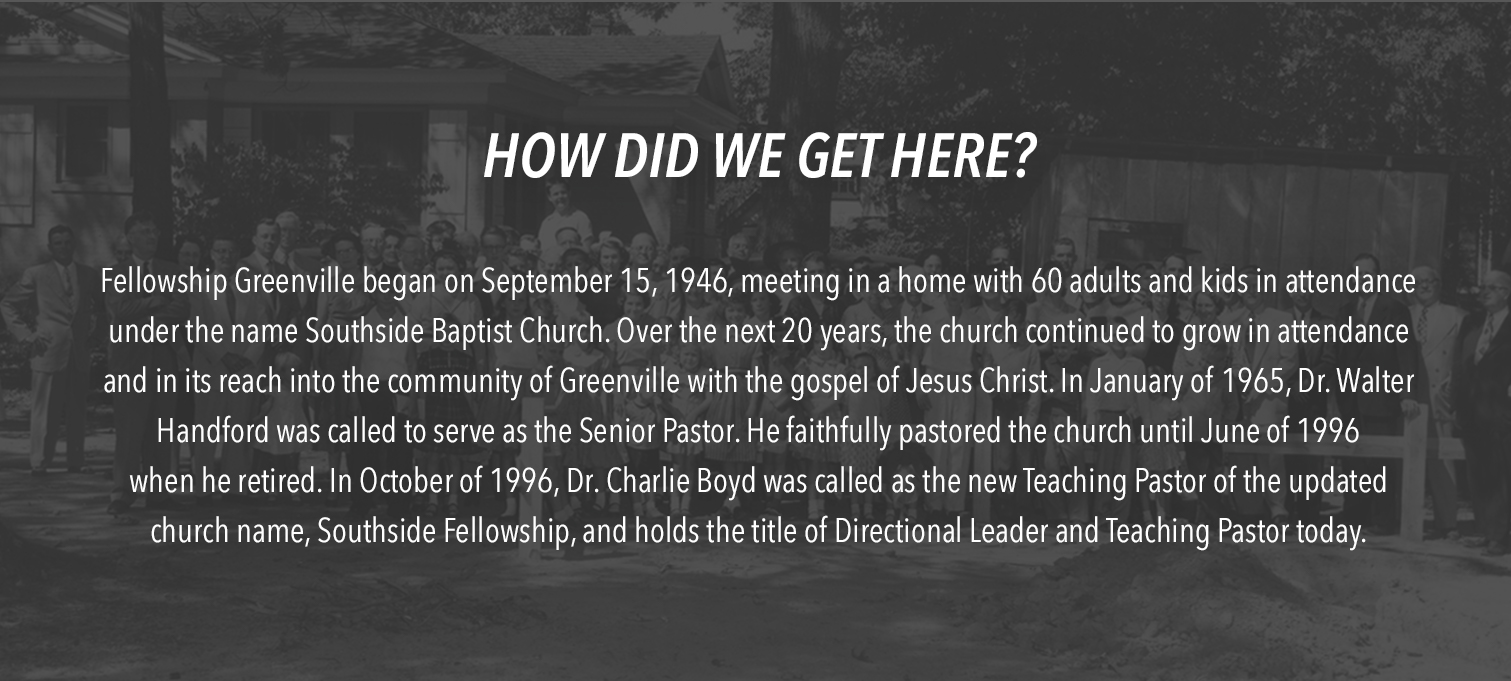 HOW DID WE GET HERE?

Fellowship Greenville began on September 15, 1946, meeting in a home with 60 adults and kids in attendance under the name Southside Baptist Church. Over the next 20 years, the church continued to grow in attendance and in its reach into the community of Greenville with the gospel of Jesus Christ. In January of 1965, Dr. Walter Handford was called to serve as the Senior Pastor. He faithfully pastored the church until June of 1996 when he retired. In October of 1996, Dr. Charlie Boyd was called as the new Teaching Pastor of the updated church name, Southside Fellowship, and holds the title of Directional Leader and Teaching Pastor today.